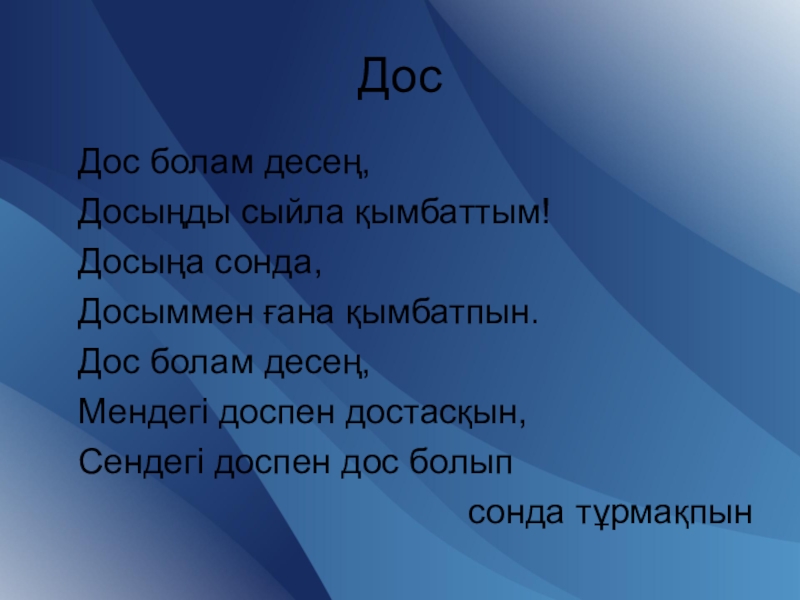 Дос

Дос болам десең,
Досыңды сыйла қымбаттым!
Досыңа сонда,
Досыммен ғана қымбатпын.
Дос болам десең,
Мендегі доспен достасқын,
Сендегі доспен дос болып
сонда тұрмақпын